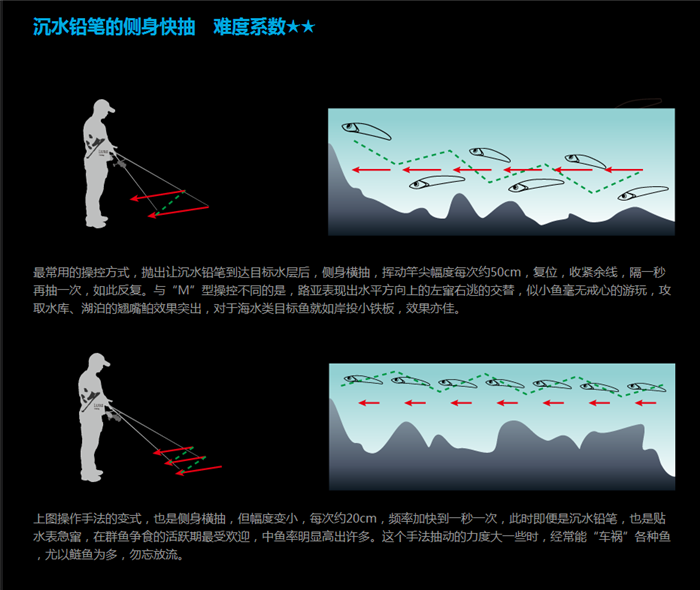 沉水铅笔的侧身快抽　难度系数★★

最常用的操控方式，抛出让沉水铅笔到达目标水层后，侧身横抽，挥动竿尖幅度每次约50cm，复位，收紧余线，隔一秒再抽一次，如此反复。与“M”型操控不同的是，路亚表现出水平方向上的左窜右逃的交替，似小鱼毫无戒心的游玩，攻取水库、湖泊的翘嘴鲌效果突出，对于海水类目标鱼就如岸投小铁板，效果亦佳。

上图操作手法的变式，也是侧身横抽，但幅度变小，每次约20cm，频率加快到一秒一次，此时即便是沉水铅笔，也是贴水表急窜，在群鱼争食的活跃期最受欢迎，中鱼率明显高出许多。这个手法抽动的力度大一些时，经常能“车祸”各种鱼，尤以鲢鱼为多，勿忘放流。